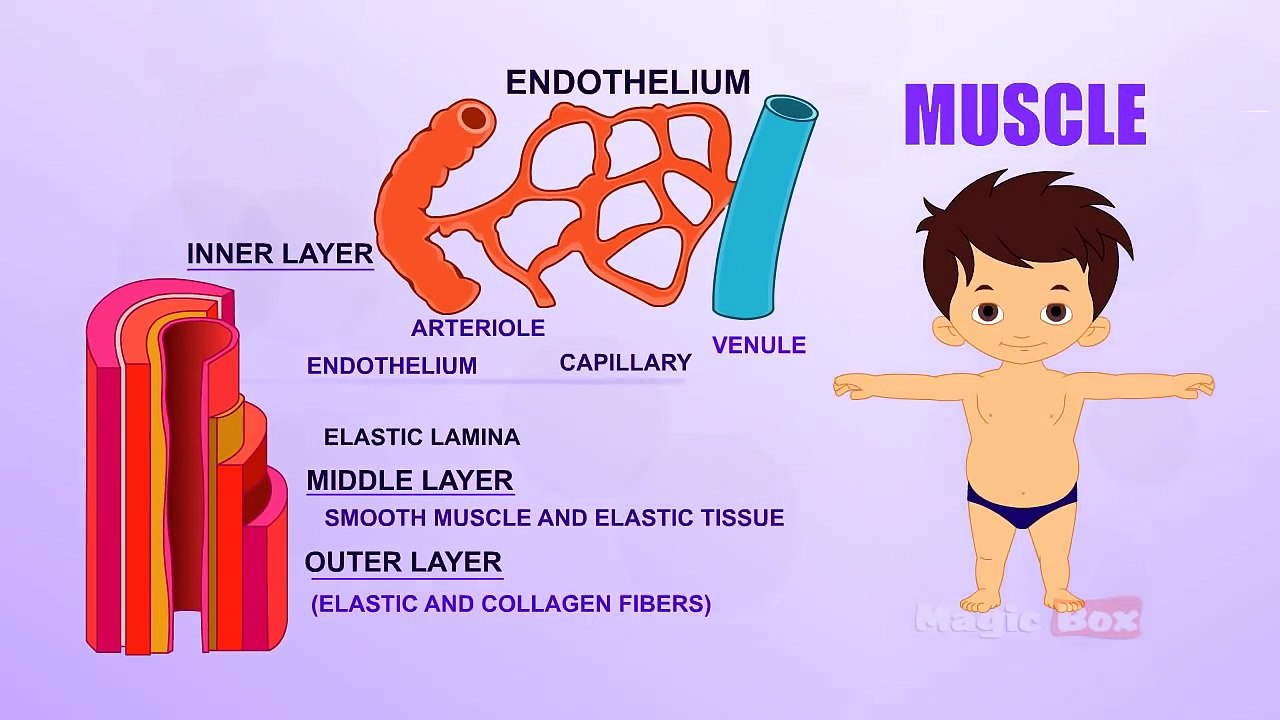 ENDOTHELIUM

MUSCLE

INNER LAYER

ARTERIOLE

VENULE

ENDOTHELIUM

CAPILLARY

ELASTIC LAMINA

MIDDLE LAYER

SMOOTH MUSCLE AND ELASTIC TISSUE

OUTER LAYER

(ELASTIC AND COLLAGEN FIBERS)

Magic Box